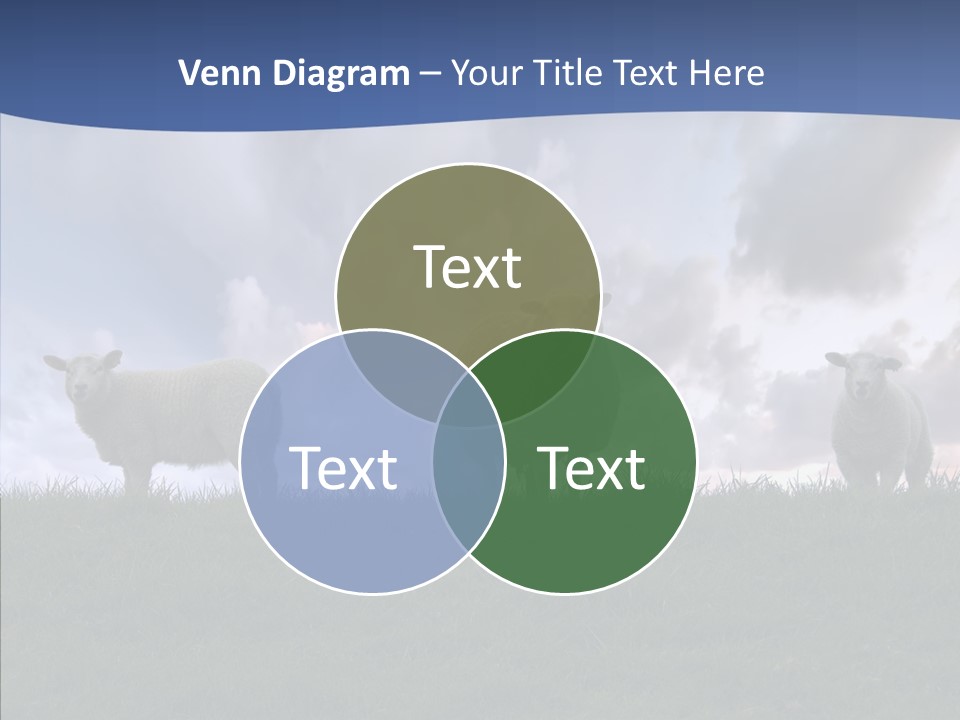 Venn Diagram – Your Title Text Here

Text

Text

Text